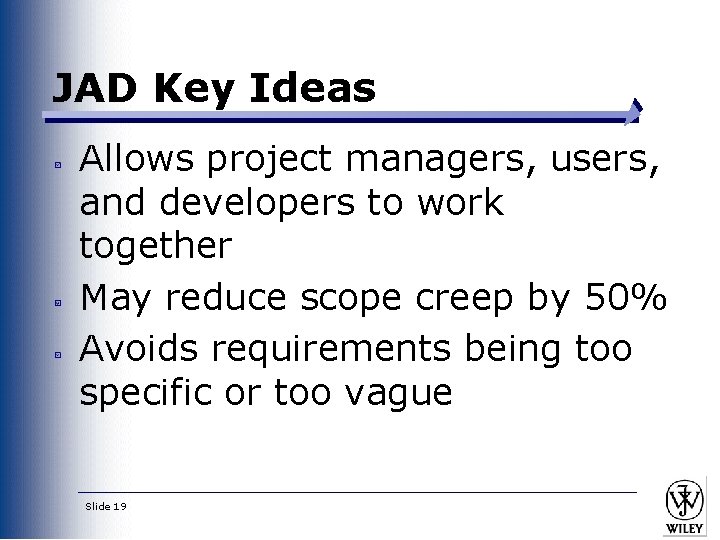 JAD Key Ideas

Allows project managers, users, and developers to work together

May reduce scope creep by 50%

Avoids requirements being too specific or too vague

Slide 19

WILEY